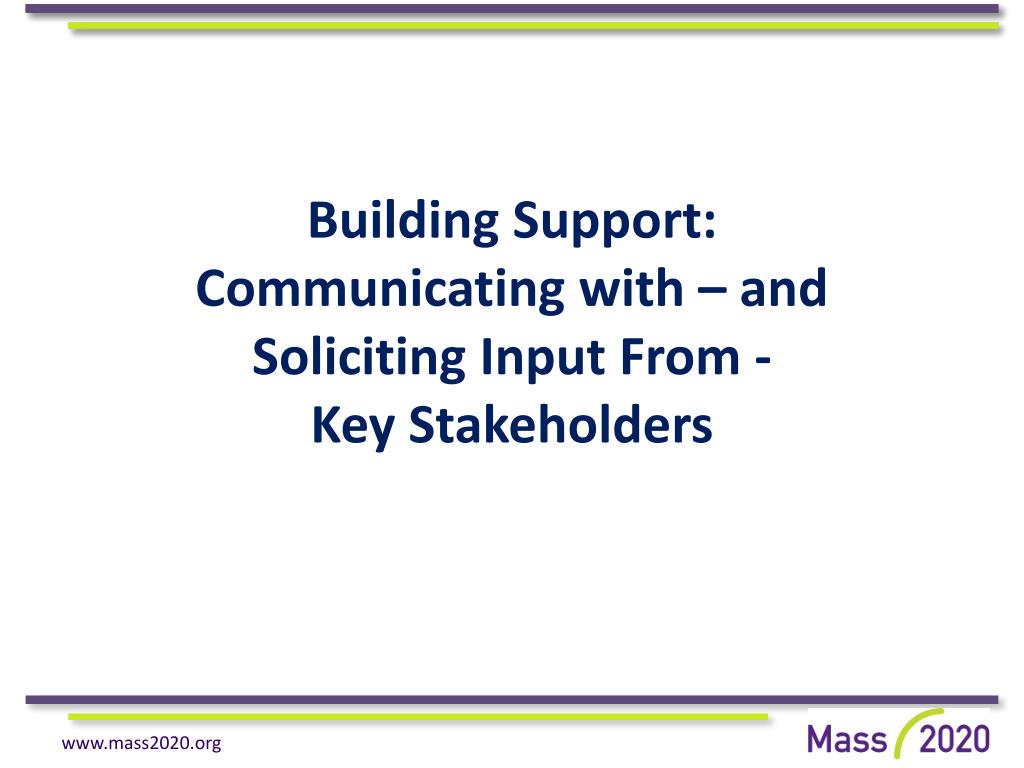 Building Support:
Communicating with – and Soliciting Input From - Key Stakeholders

www.mass2020.org

Mass 2020